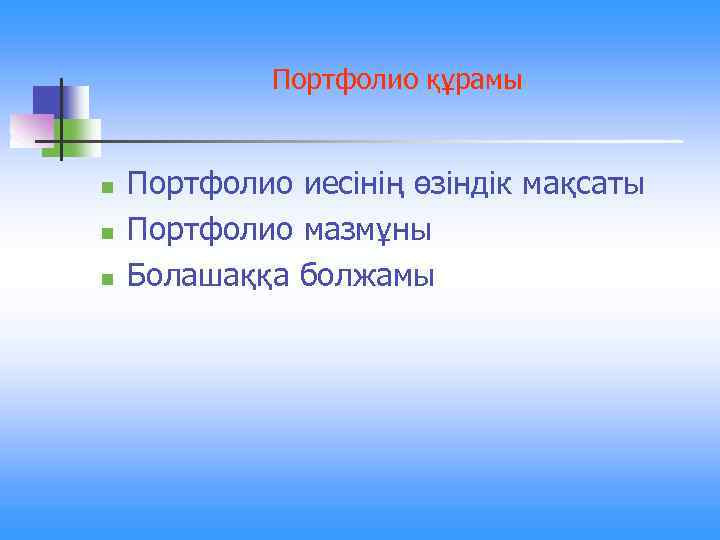 Портфолио құрамы

- Портфолио иесінің өзіндік мақсаты
- Портфолио мазмұны
- Болашаққа болжамы